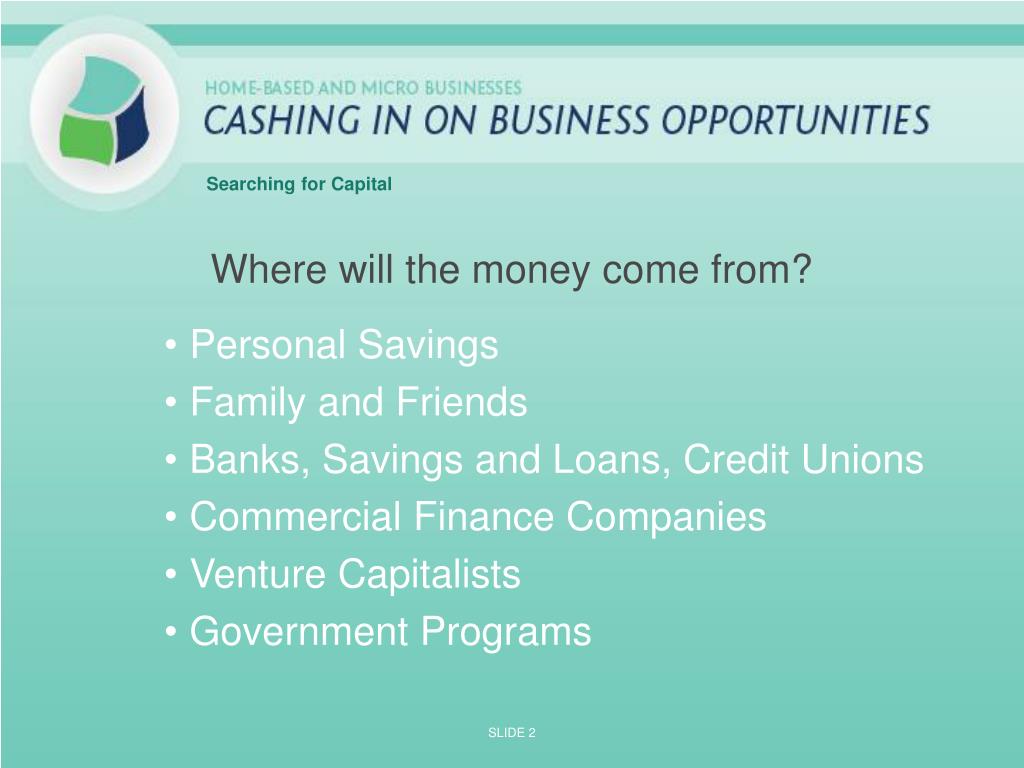 HOME-BASED AND MICRO BUSINESSES
CASHING IN ON BUSINESS OPPORTUNITIES

Searching for Capital

Where will the money come from?

• Personal Savings
• Family and Friends
• Banks, Savings and Loans, Credit Unions
• Commercial Finance Companies
• Venture Capitalists
• Government Programs

SLIDE 2